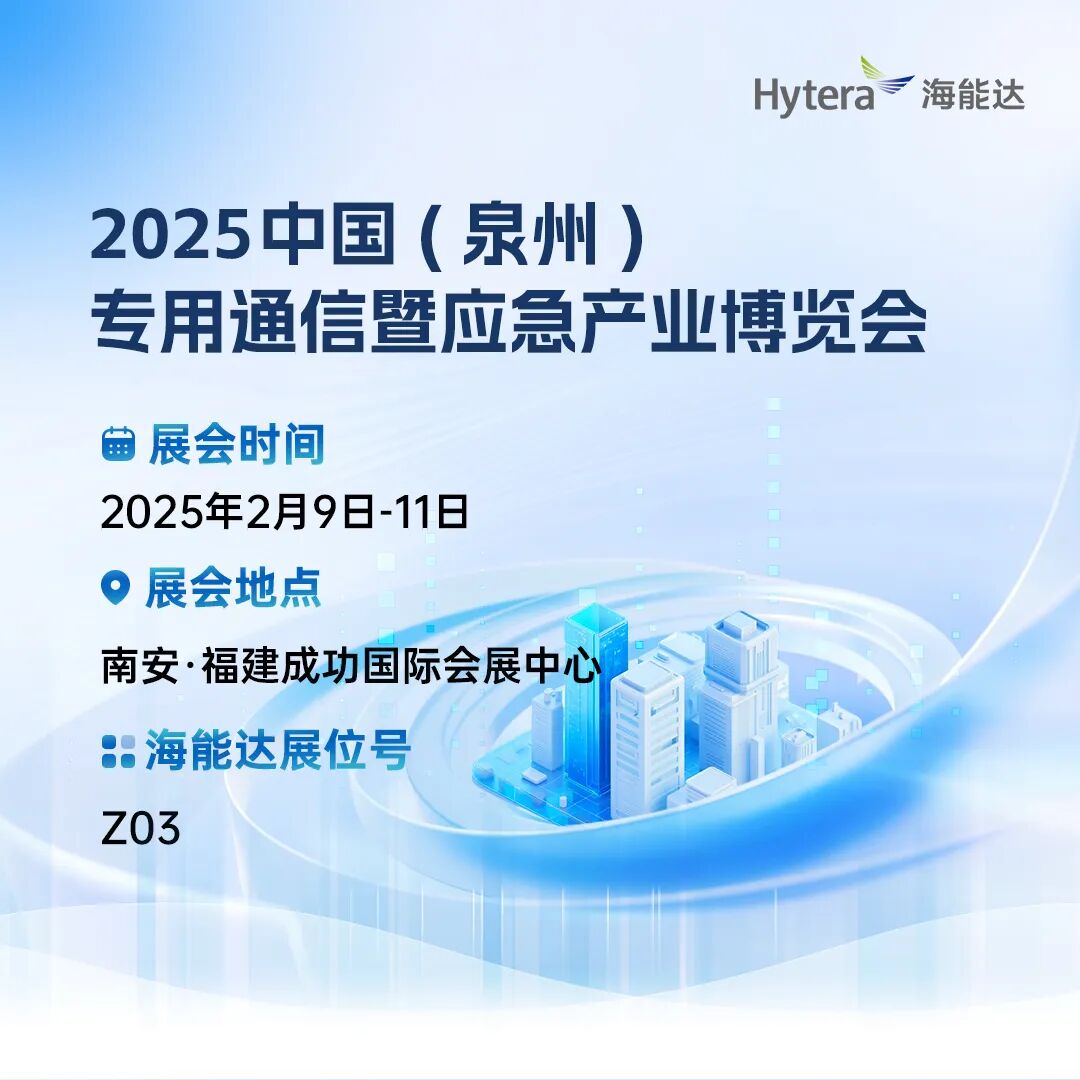 Hytera 海能达

2025中国（泉州）
专用通信暨应急产业博览会

展会时间

2025年2月9日-11日

展会地点

南安·福建成功国际会展中心

海能达展位号

Z03